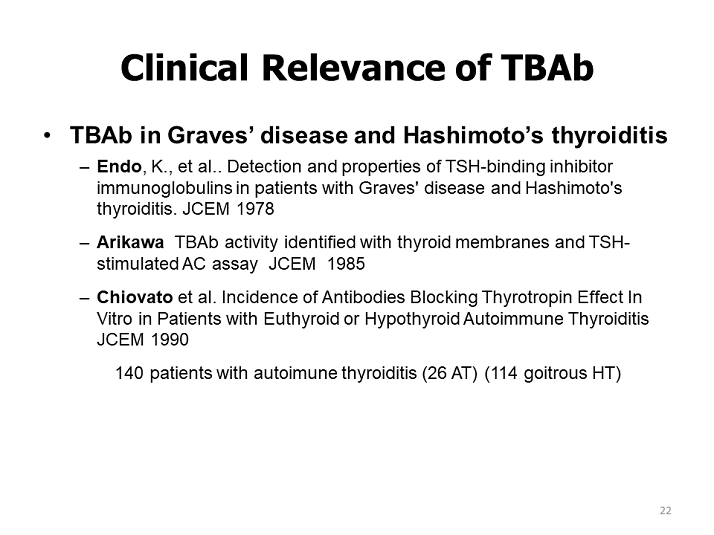 Clinical Relevance of TBAb

• TBAb in Graves' disease and Hashimoto's thyroiditis

– Endo, K., et al.. Detection and properties of TSH-binding inhibitor immunoglobulins in patients with Graves' disease and Hashimoto's thyroiditis. JCEM 1978

– Arikawa TBAb activity identified with thyroid membranes and TSH-stimulated AC assay JCEM 1985

– Chiovato et al. Incidence of Antibodies Blocking Thyrotropin Effect In Vitro in Patients with Euthyroid or Hypothyroid Autoimmune Thyroiditis JCEM 1990

140 patients with autoimune thyroiditis (26 AT) (114 goitrous HT)

22